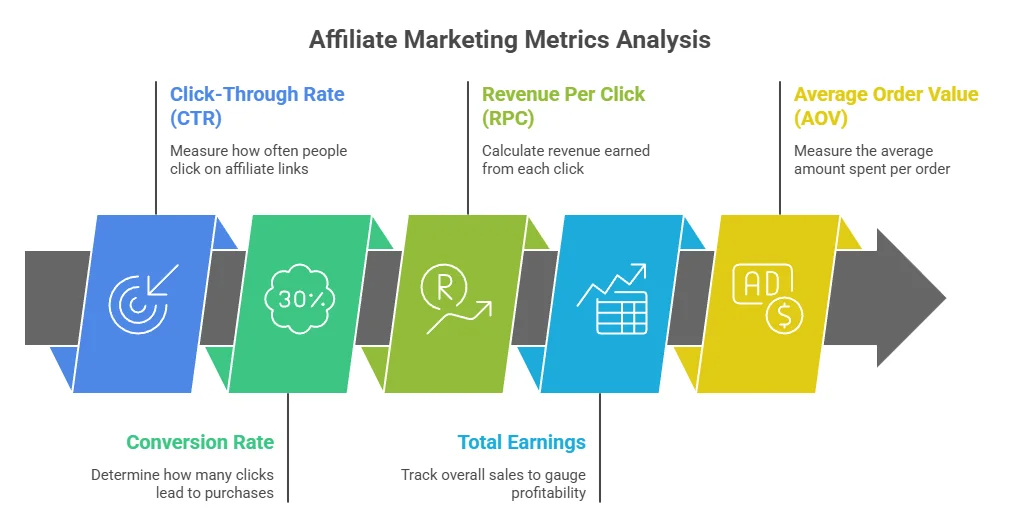 Affiliate Marketing Metrics Analysis

Click-Through Rate (CTR)

Measure how often people click on affiliate links

Revenue Per Click (RPC)

Calculate revenue earned from each click

Average Order Value (AOV)

Measure the average amount spent per order

30%

R

AD

$

Conversion Rate

Determine how many clicks lead to purchases

Total Earnings

Track overall sales to gauge profitability